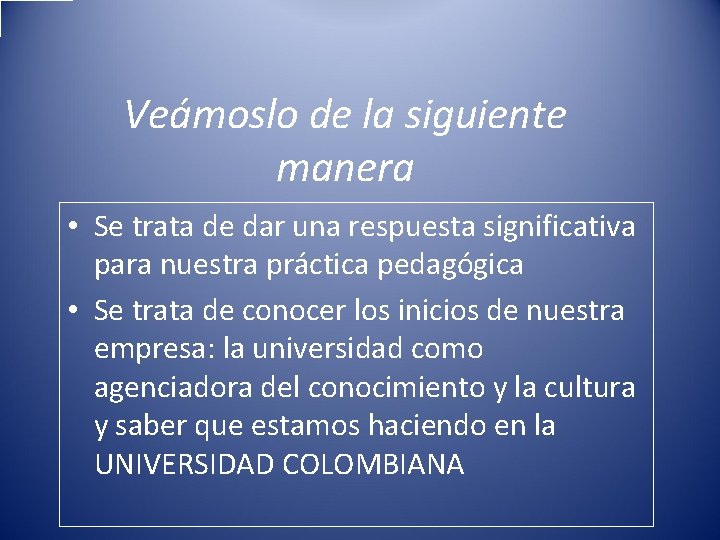 Veámoslo de la siguiente manera

• Se trata de dar una respuesta significativa para nuestra práctica pedagógica

• Se trata de conocer los inicios de nuestra empresa: la universidad como agenciadora del conocimiento y la cultura y saber que estamos haciendo en la UNIVERSIDAD COLOMBIANA